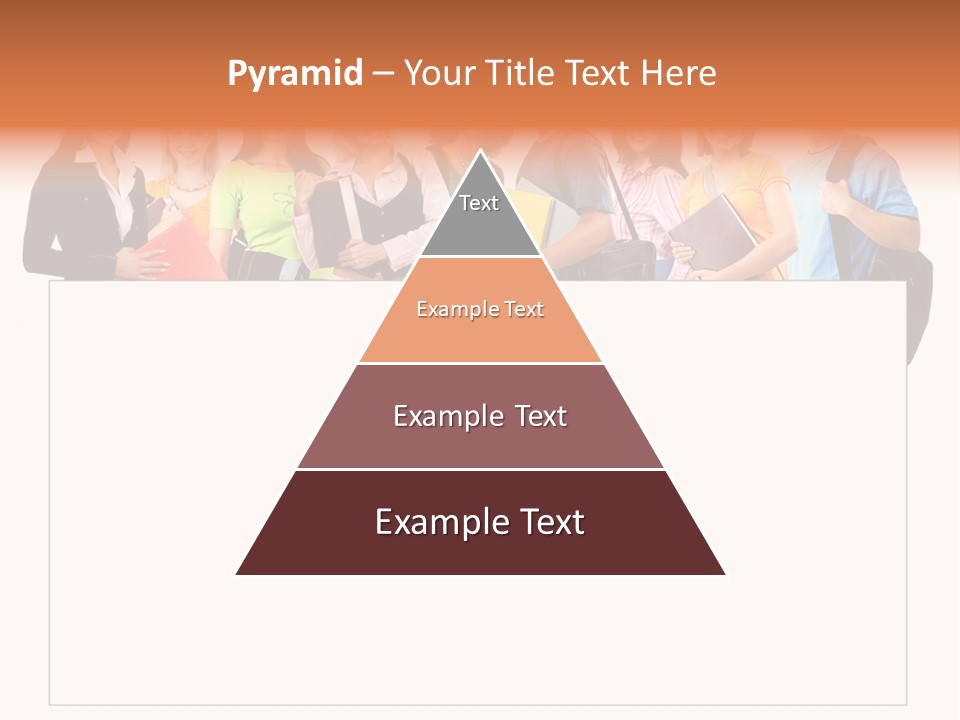 Pyramid – Your Title Text Here

Text

Example Text

Example Text

Example Text